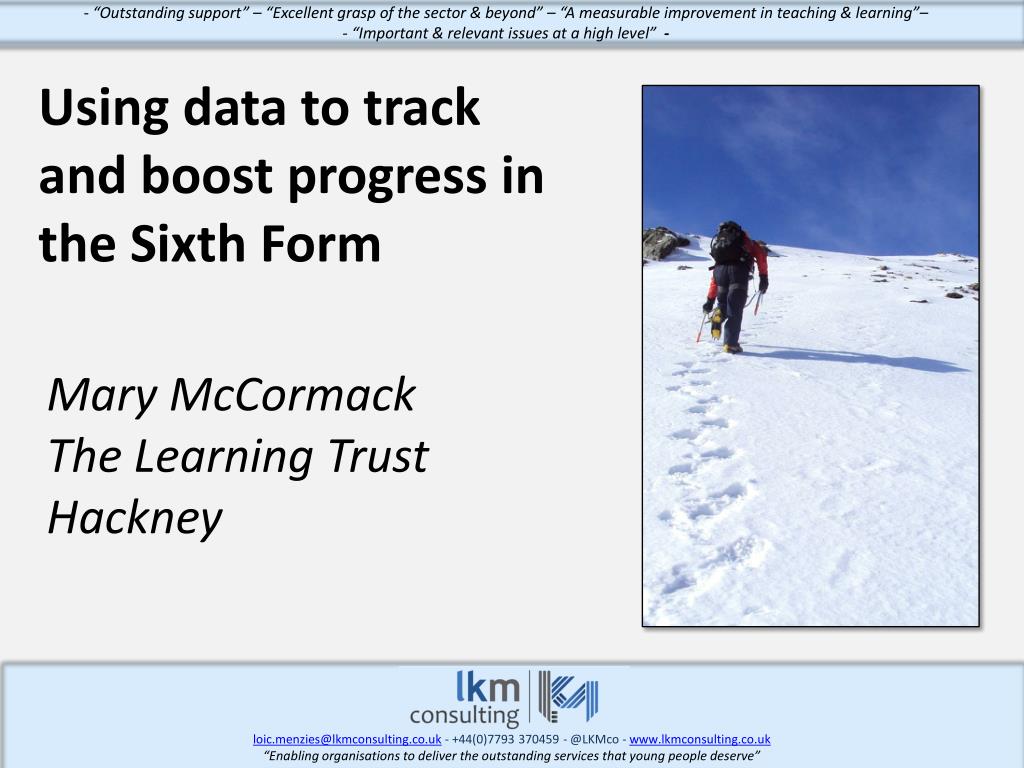 - "Outstanding support" – "Excellent grasp of the sector & beyond" – "A measurable improvement in teaching & learning"– - "Important & relevant issues at a high level" -

Using data to track and boost progress in the Sixth Form

Mary McCormack
The Learning Trust
Hackney

lkm
consulting

loic.menzies@lkmconsulting.co.uk - +44(0)7793 370459 - @LKMco - www.lkmconsulting.co.uk
"Enabling organisations to deliver the outstanding services that young people deserve"